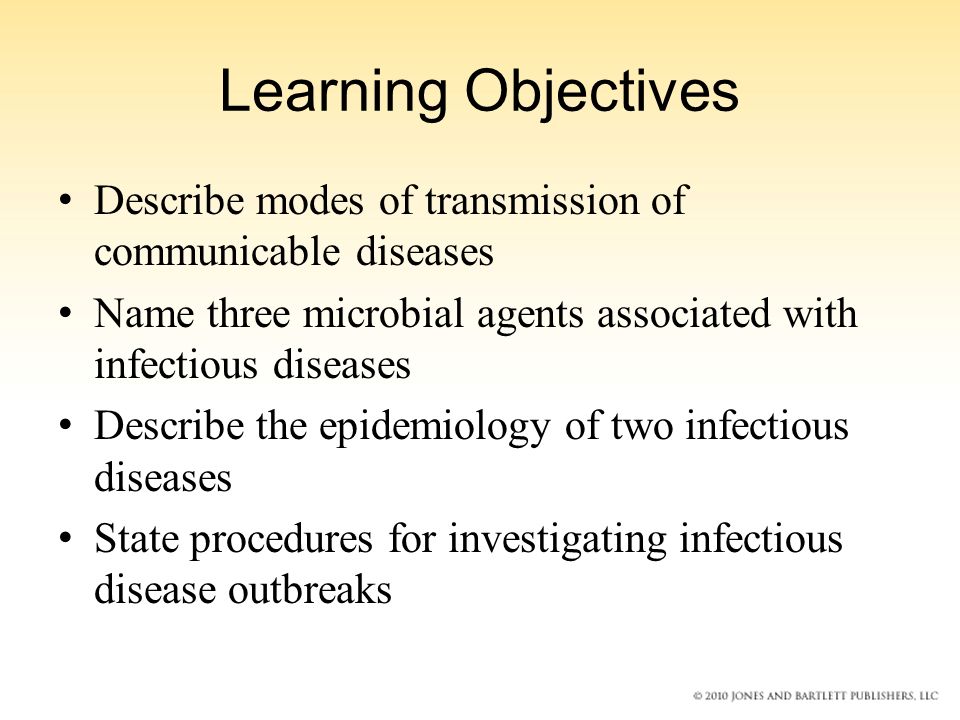 Learning Objectives

• Describe modes of transmission of communicable diseases

• Name three microbial agents associated with infectious diseases

• Describe the epidemiology of two infectious diseases

• State procedures for investigating infectious disease outbreaks

© 2010 JONES AND BARTLETT PUBLISHERS, LLC